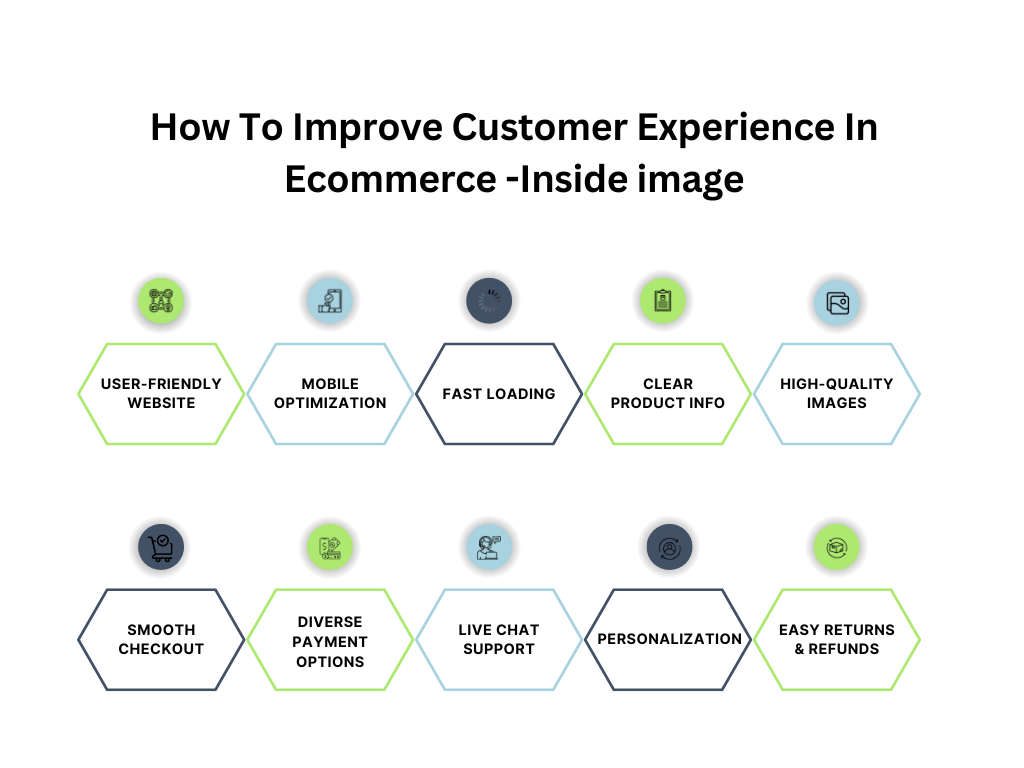 How To Improve Customer Experience In Ecommerce -Inside image

USER-FRIENDLY WEBSITE

MOBILE OPTIMIZATION

FAST LOADING

CLEAR PRODUCT INFO

HIGH-QUALITY IMAGES

SMOOTH CHECKOUT

DIVERSE PAYMENT OPTIONS

LIVE CHAT SUPPORT

PERSONALIZATION

EASY RETURNS & REFUNDS